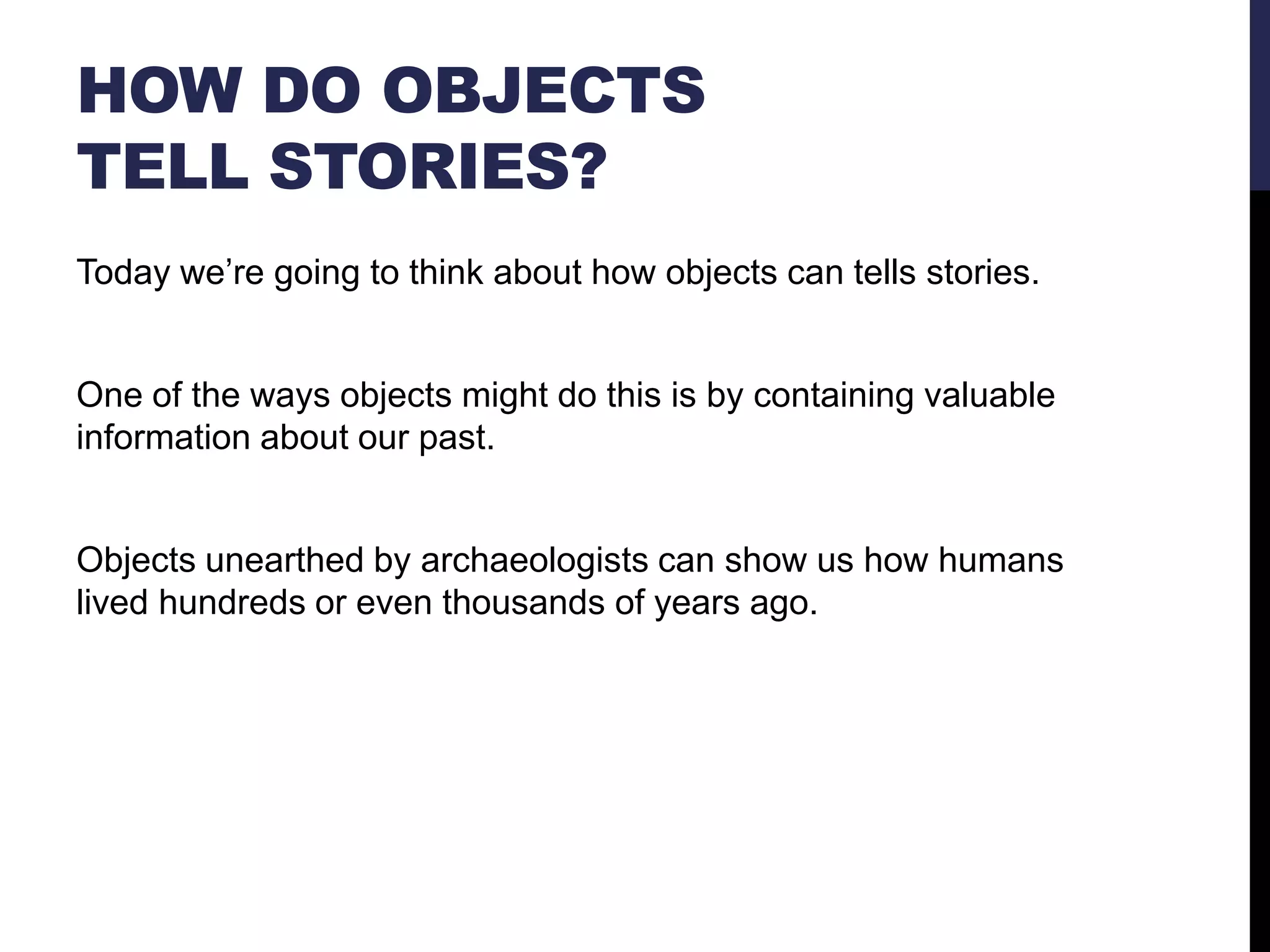 HOW DO OBJECTS TELL STORIES?

Today we’re going to think about how objects can tells stories.

One of the ways objects might do this is by containing valuable information about our past.

Objects unearthed by archaeologists can show us how humans lived hundreds or even thousands of years ago.